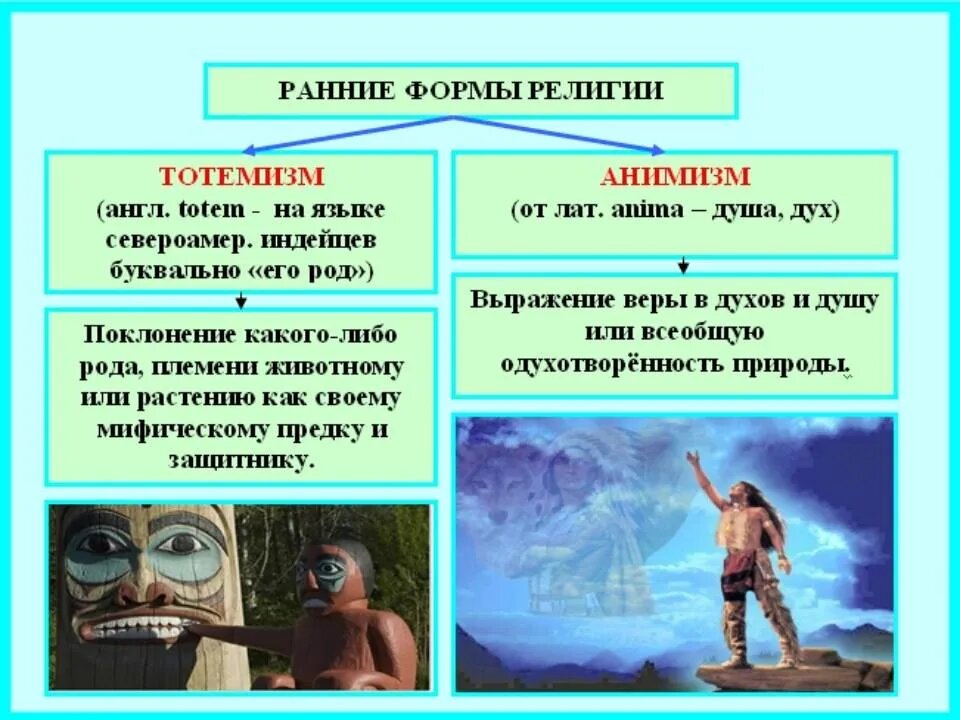 РАННИЕ ФОРМЫ РЕЛИГИИ

ТОТЕМИЗМ
(англ. totem - на языке североамер. индейцев буквально «его род»)

Поклонение какого-либо рода, племени животному или растению как своему мифическому предку и защитнику.

АНИМИЗМ
(от лат. anima – душа, дух)

Выражение веры в духов и душу или всеобщую одухотворённость природы.